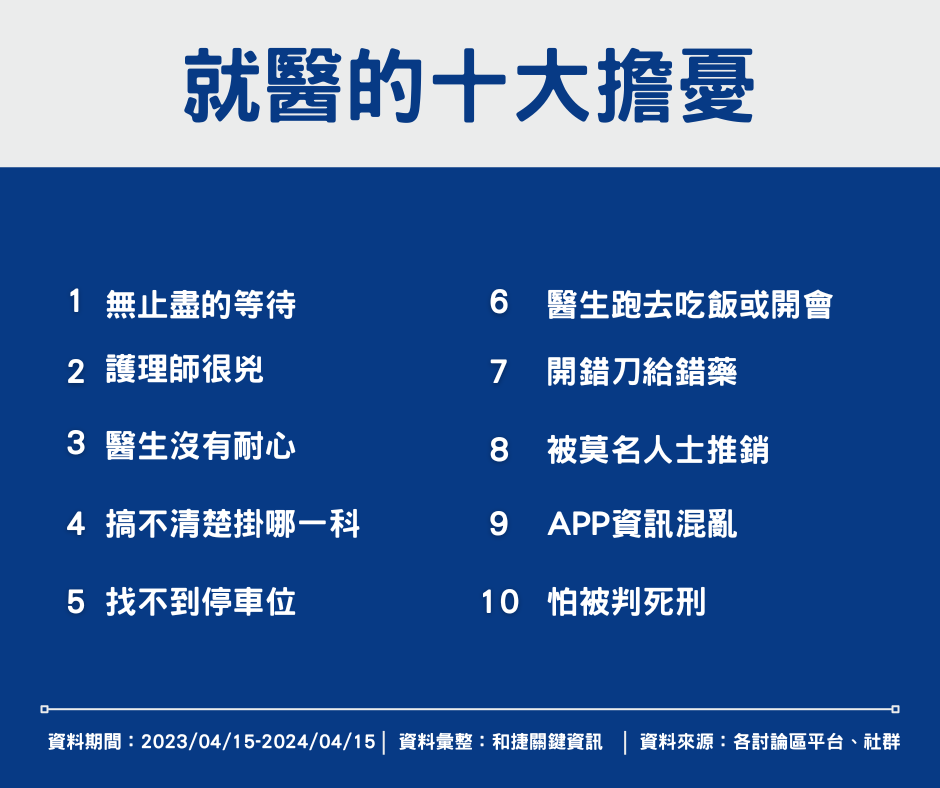 就醫的十大擔憂

1 無止盡的等待

2 護理師很兇

3 醫生沒有耐心

4 搞不清楚掛哪一科

5 找不到停車位

6 醫生跑去吃飯或開會

7 開錯刀給錯藥

8 被莫名人士推銷

9 APP資訊混亂

10 怕被判死刑

資料期間：2023/04/15-2024/04/15 | 資料彙整：和捷關鍵資訊 | 資料來源：各討論區平台、社群